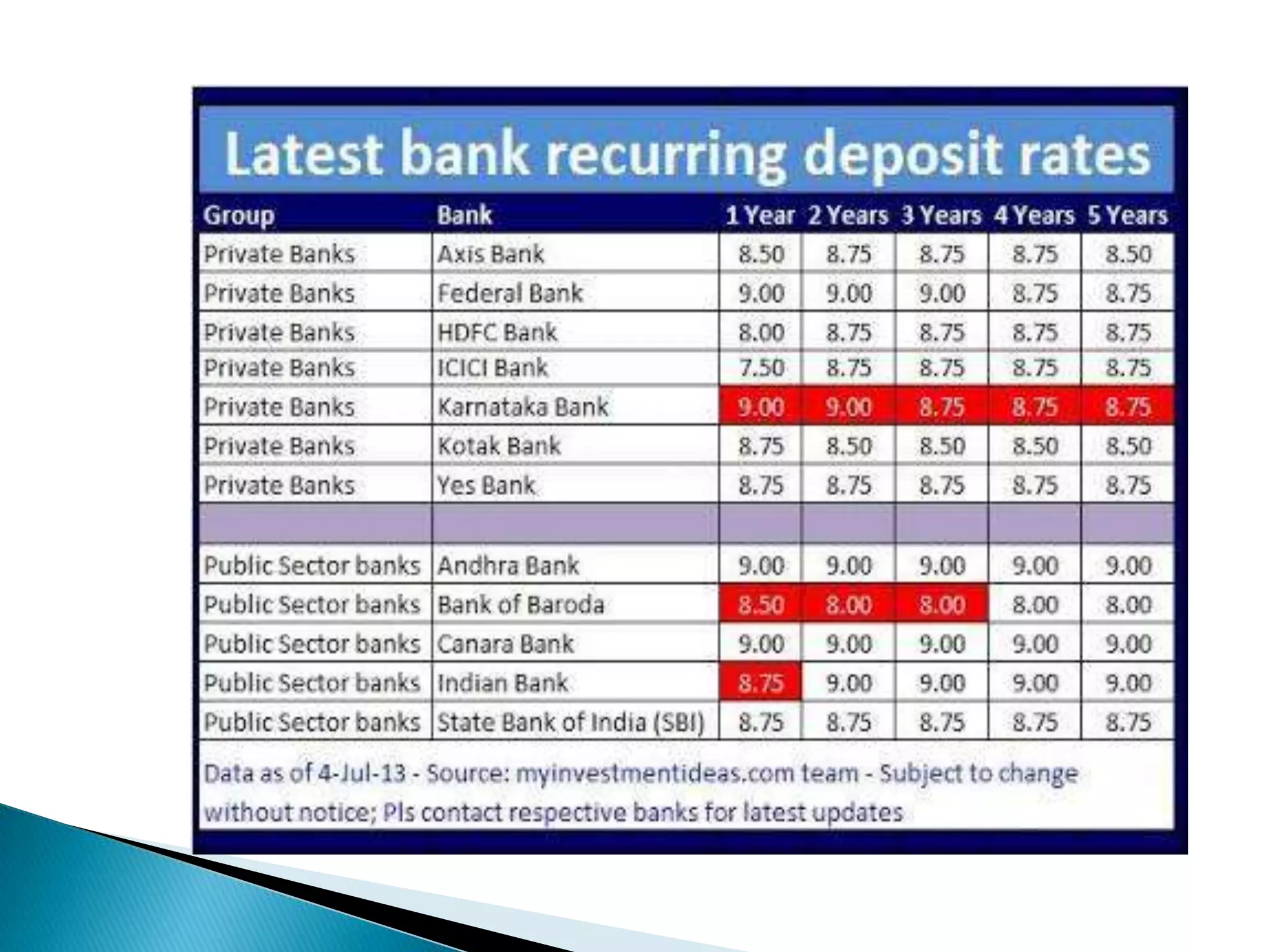 Latest bank recurring deposit rates

| Group | Bank | 1 Year | 2 Years | 3 Years | 4 Years | 5 Years |
|---|---|---|---|---|---|---|
| Private Banks | Axis Bank | 8.50 | 8.75 | 8.75 | 8.75 | 8.50 |
| Private Banks | Federal Bank | 9.00 | 9.00 | 9.00 | 8.75 | 8.75 |
| Private Banks | HDFC Bank | 8.00 | 8.75 | 8.75 | 8.75 | 8.75 |
| Private Banks | ICICI Bank | 7.50 | 8.75 | 8.75 | 8.75 | 8.75 |
| Private Banks | Karnataka Bank | 9.00 | 9.00 | 8.75 | 8.75 | 8.75 |
| Private Banks | Kotak Bank | 8.75 | 8.50 | 8.50 | 8.50 | 8.50 |
| Private Banks | Yes Bank | 8.75 | 8.75 | 8.75 | 8.75 | 8.75 |
| | | | | | | |
| Public Sector banks | Andhra Bank | 9.00 | 9.00 | 9.00 | 9.00 | 9.00 |
| Public Sector banks | Bank of Baroda | 8.50 | 8.00 | 8.00 | 8.00 | 8.00 |
| Public Sector banks | Canara Bank | 9.00 | 9.00 | 9.00 | 9.00 | 9.00 |
| Public Sector banks | Indian Bank | 8.75 | 9.00 | 9.00 | 9.00 | 9.00 |
| Public Sector banks | State Bank of India (SBI) | 8.75 | 8.75 | 8.75 | 8.75 | 8.75 |

Data as of 4-Jul-13 - Source: myinvestmentideas.com team - Subject to change without notice; Pls contact respective banks for latest updates